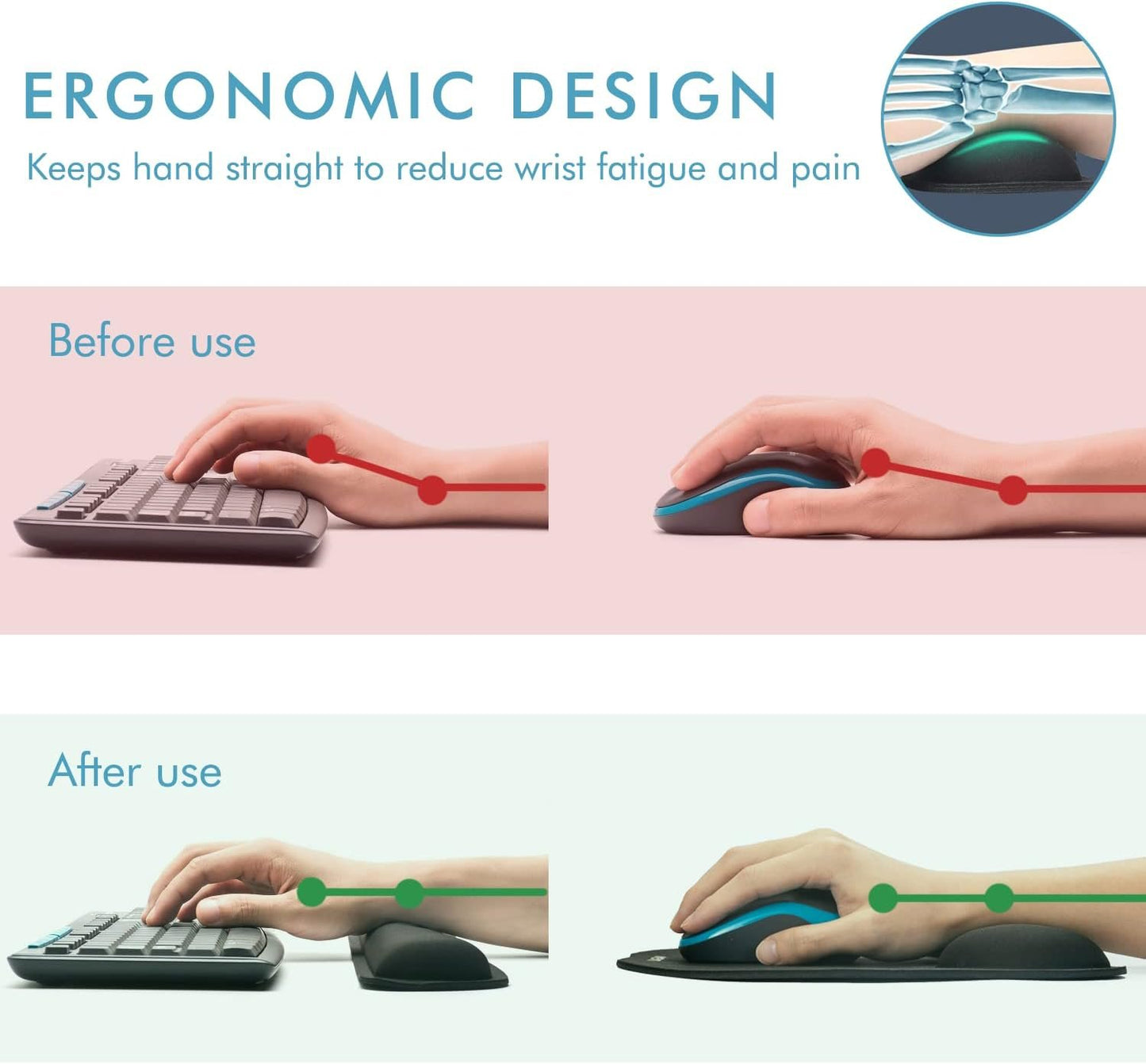 ERGONOMIC DESIGN
Keeps hand straight to reduce wrist fatigue and pain

Before use

After use